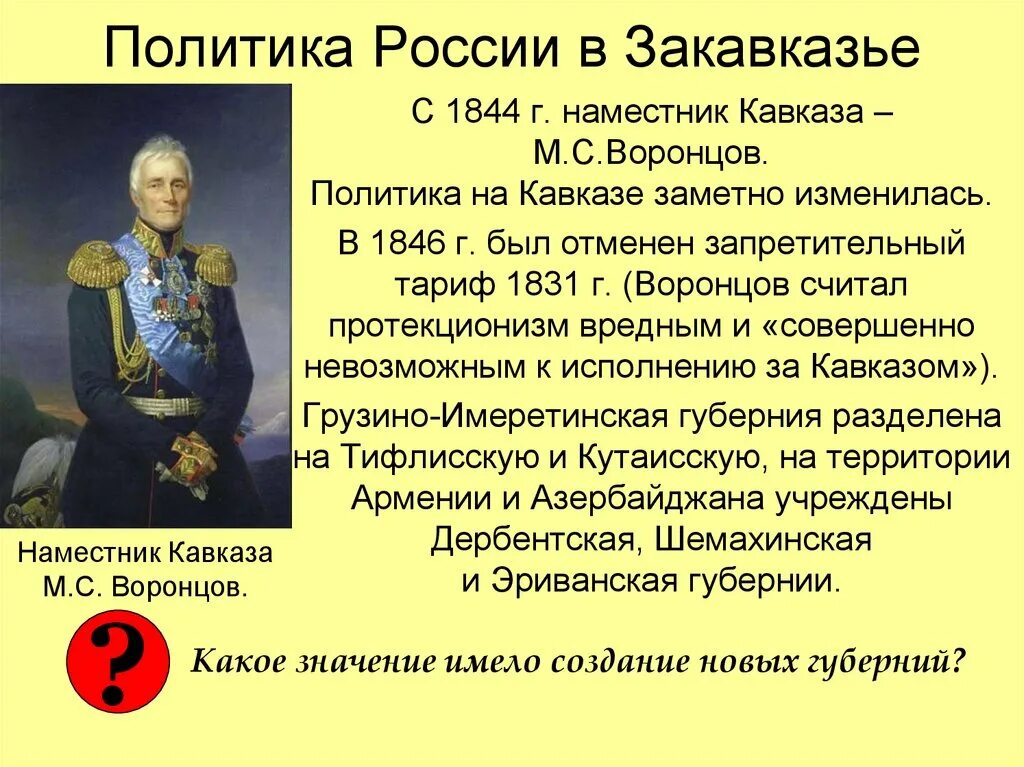 Политика России в Закавказье

С 1844 г. наместник Кавказа – М.С.Воронцов.
Политика на Кавказе заметно изменилась.

В 1846 г. был отменен запретительный тариф 1831 г. (Воронцов считал протекционизм вредным и «совершенно невозможным к исполнению за Кавказом»).

Грузино-Имеретинская губерния разделена на Тифлисскую и Кутаисскую, на территории Армении и Азербайджана учреждены Дербентская, Шемахинская и Эриванская губернии.

Наместник Кавказа
М.С. Воронцов.

?

Какое значение имело создание новых губерний?